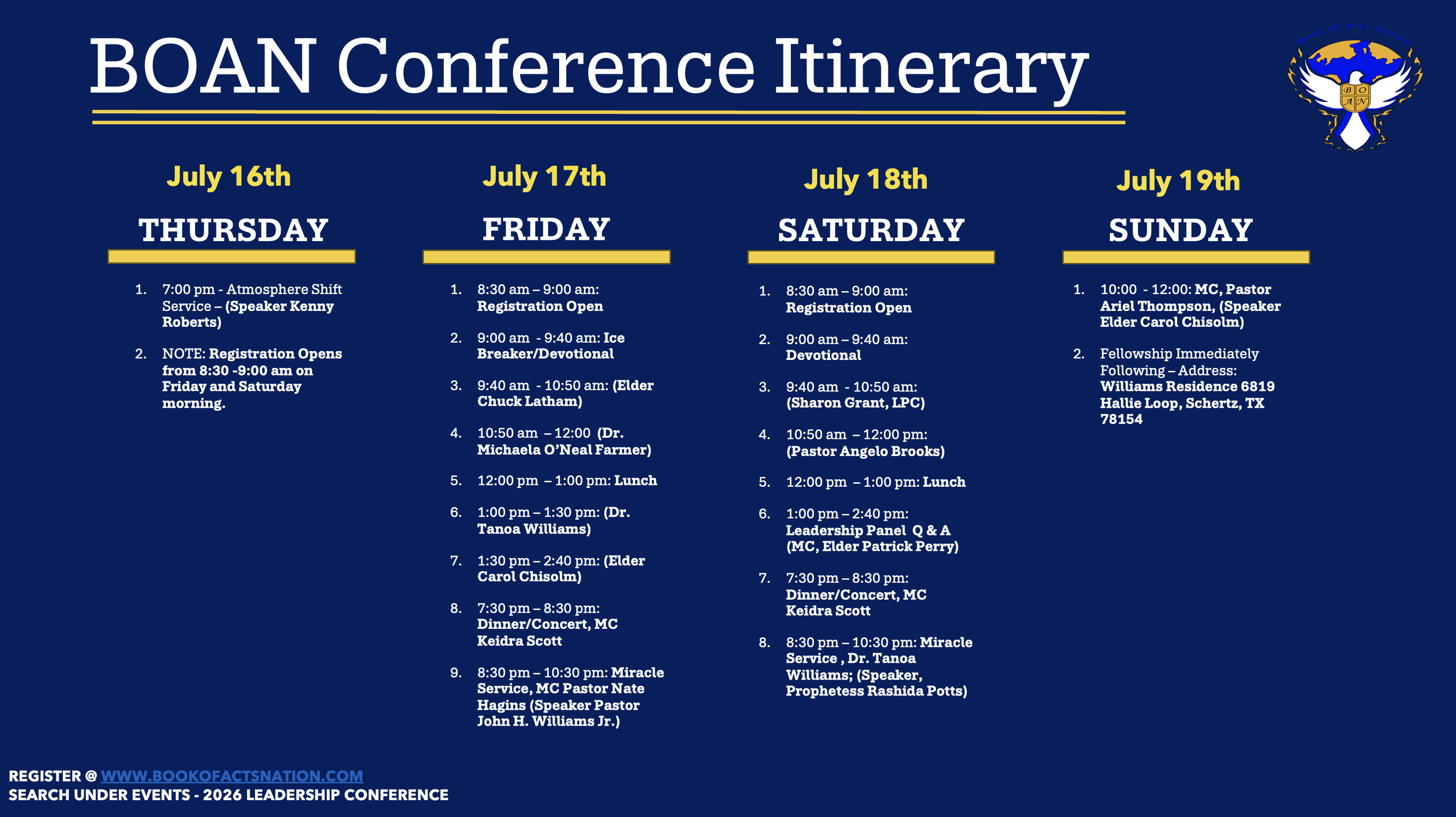 BOAN Conference Itinerary

Book of Acts Nation

B O A N

July 16th

THURSDAY

1. 7:00 pm - Atmosphere Shift Service – (Speaker Kenny Roberts)
2. NOTE: Registration Opens from 8:30 -9:00 am on Friday and Saturday morning.

July 17th

FRIDAY

1. 8:30 am – 9:00 am: Registration Open
2. 9:00 am - 9:40 am: Ice Breaker/Devotional
3. 9:40 am - 10:50 am: (Elder Chuck Latham)
4. 10:50 am – 12:00 (Dr. Michaela O'Neal Farmer)
5. 12:00 pm – 1:00 pm: Lunch
6. 1:00 pm – 1:30 pm: (Dr. Tanoa Williams)
7. 1:30 pm – 2:40 pm: (Elder Carol Chisolm)
8. 7:30 pm – 8:30 pm: Dinner/Concert, MC Keidra Scott
9. 8:30 pm – 10:30 pm: Miracle Service, MC Pastor Nate Hagins (Speaker Pastor John H. Williams Jr.)

July 18th

SATURDAY

1. 8:30 am – 9:00 am: Registration Open
2. 9:00 am – 9:40 am: Devotional
3. 9:40 am - 10:50 am: (Sharon Grant, LPC)
4. 10:50 am – 12:00 pm: (Pastor Angelo Brooks)
5. 12:00 pm – 1:00 pm: Lunch
6. 1:00 pm – 2:40 pm: Leadership Panel Q & A (MC, Elder Patrick Perry)
7. 7:30 pm – 8:30 pm: Dinner/Concert, MC Keidra Scott
8. 8:30 pm – 10:30 pm: Miracle Service , Dr. Tanoa Williams; (Speaker, Prophetess Rashida Potts)

July 19th

SUNDAY

1. 10:00 - 12:00: MC, Pastor Ariel Thompson, (Speaker Elder Carol Chisolm)
2. Fellowship Immediately Following – Address: Williams Residence 6819 Hallie Loop, Schertz, TX 78154

REGISTER @ WWW.BOOKOFACTSNATION.COM
SEARCH UNDER EVENTS - 2026 LEADERSHIP CONFERENCE